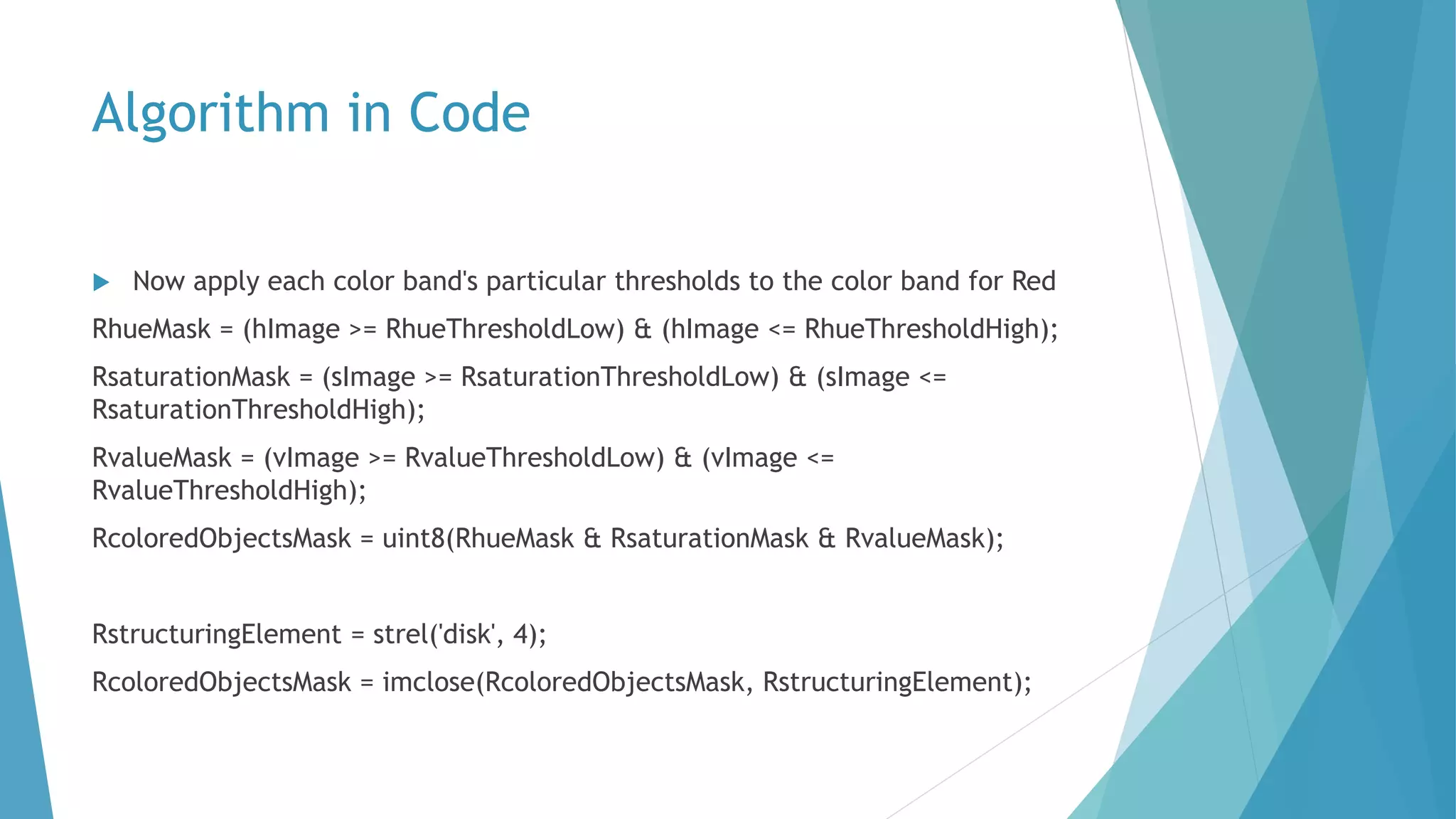 Algorithm in Code

Now apply each color band's particular thresholds to the color band for Red

RhueMask = (hImage >= RhueThresholdLow) & (hImage <= RhueThresholdHigh);

RsaturationMask = (sImage >= RsaturationThresholdLow) & (sImage <= RsaturationThresholdHigh);

RvalueMask = (vImage >= RvalueThresholdLow) & (vImage <= RvalueThresholdHigh);

RcoloredObjectsMask = uint8(RhueMask & RsaturationMask & RvalueMask);

RstructuringElement = strel('disk', 4);

RcoloredObjectsMask = imclose(RcoloredObjectsMask, RstructuringElement);